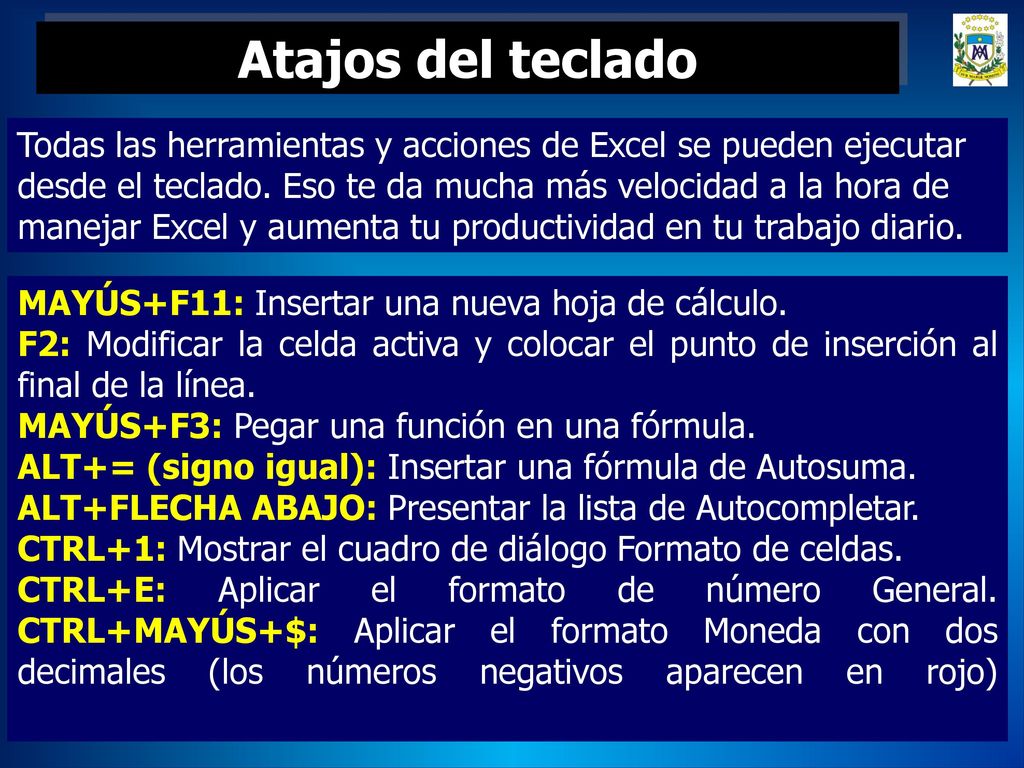 Atajos del teclado

Todas las herramientas y acciones de Excel se pueden ejecutar desde el teclado. Eso te da mucha más velocidad a la hora de manejar Excel y aumenta tu productividad en tu trabajo diario.

MAYÚS+F11: Insertar una nueva hoja de cálculo.
F2: Modificar la celda activa y colocar el punto de inserción al final de la línea.
MAYÚS+F3: Pegar una función en una fórmula.
ALT+= (signo igual): Insertar una fórmula de Autosuma.
ALT+FLECHA ABAJO: Presentar la lista de Autocompletar.
CTRL+1: Mostrar el cuadro de diálogo Formato de celdas.
CTRL+E: Aplicar el formato de número General.
CTRL+MAYÚS+$: Aplicar el formato Moneda con dos decimales (los números negativos aparecen en rojo)